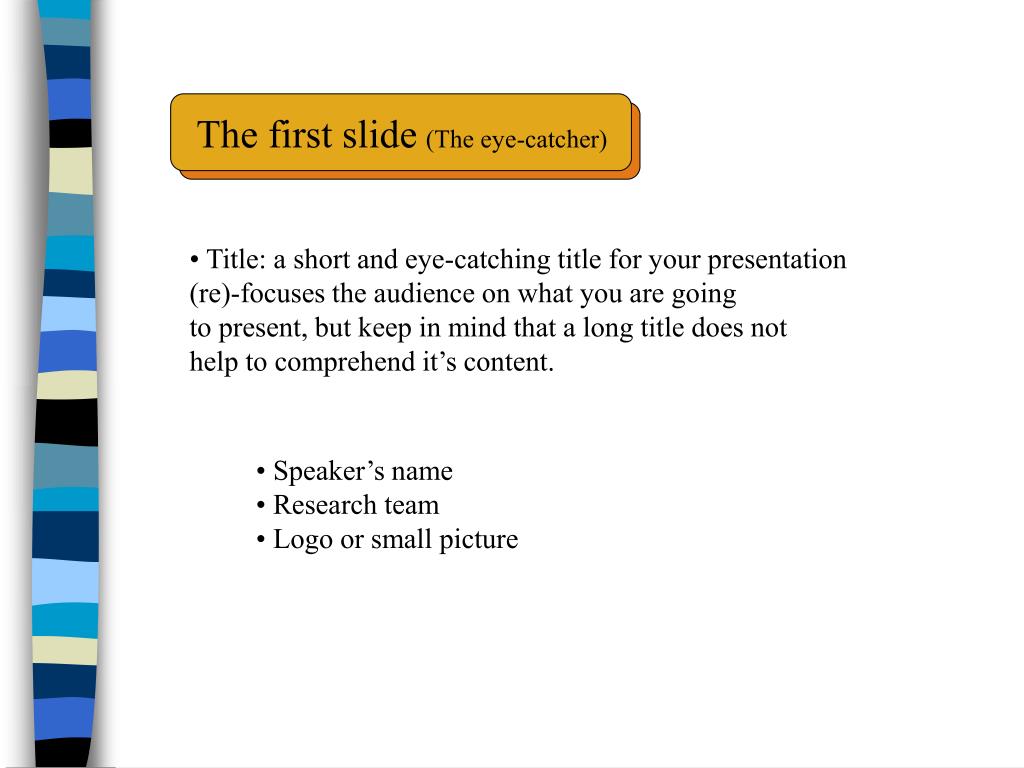 The first slide (The eye-catcher)

• Title: a short and eye-catching title for your presentation (re)-focuses the audience on what you are going to present, but keep in mind that a long title does not help to comprehend it’s content.

• Speaker’s name
• Research team
• Logo or small picture